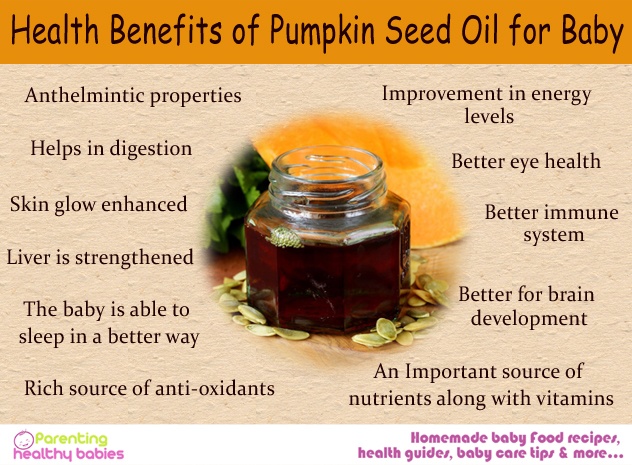 Health Benefits of Pumpkin Seed Oil for Baby

Anthelmintic properties

Helps in digestion

Skin glow enhanced

Liver is strengthened

The baby is able to sleep in a better way

Rich source of anti-oxidants

Improvement in energy levels

Better eye health

Better immune system

Better for brain development

An Important source of nutrients along with vitamins

Parenting healthy babies

Homemade baby food recipes, health guides, baby care tips & more...